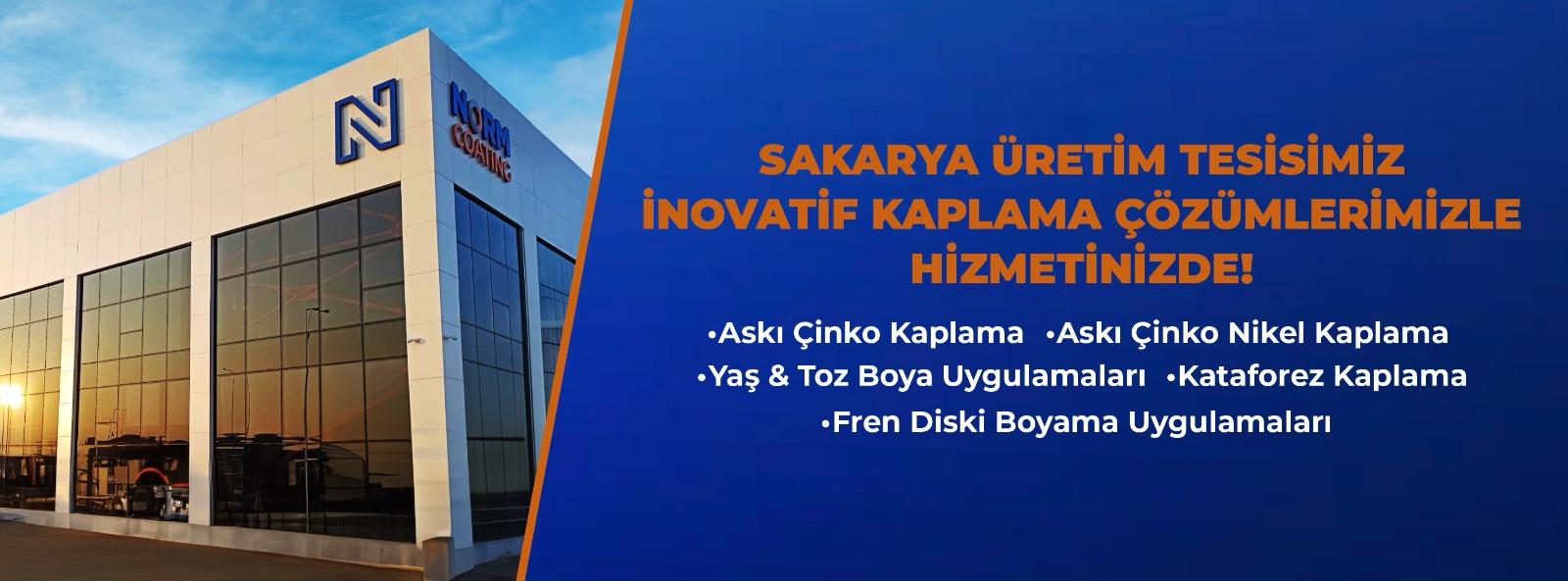 N NORM COATING

SAKARYA ÜRETİM TESİSİMİZ İNOVATİF KAPLAMA ÇÖZÜMLERİMİZLE HİZMETİNİZDE!

•Askı Çinko Kaplama •Askı Çinko Nikel Kaplama
•Yaş & Toz Boya Uygulamaları •Kataforez Kaplama
•Fren Diski Boyama Uygulamaları